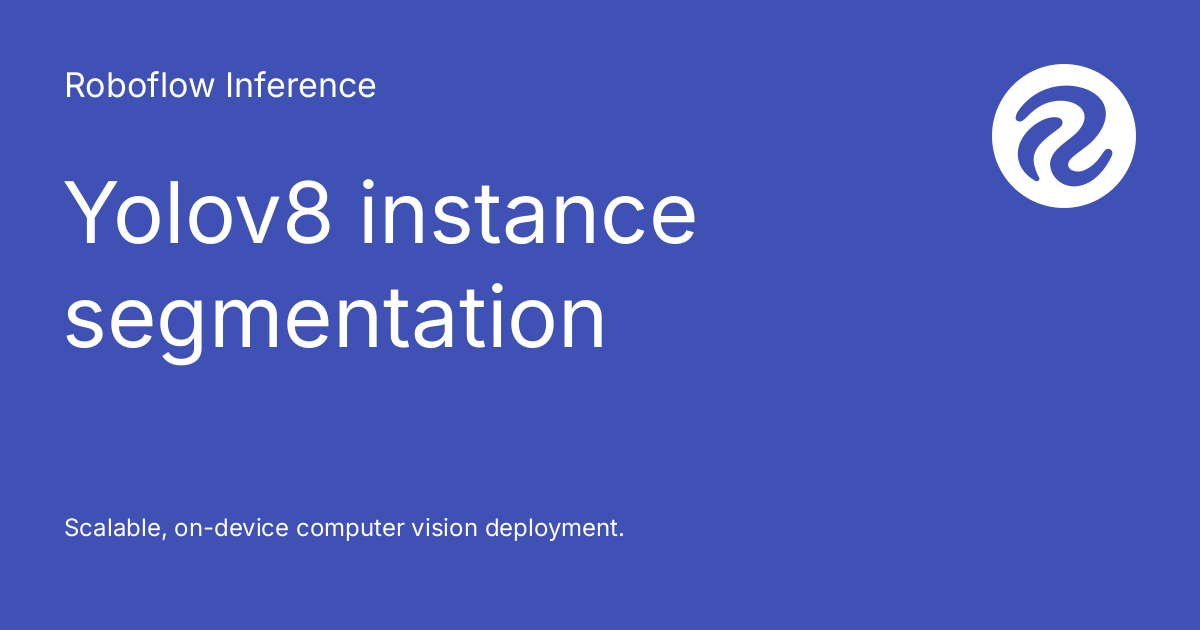 Roboflow Inference

Yolov8 instance segmentation

Scalable, on-device computer vision deployment.